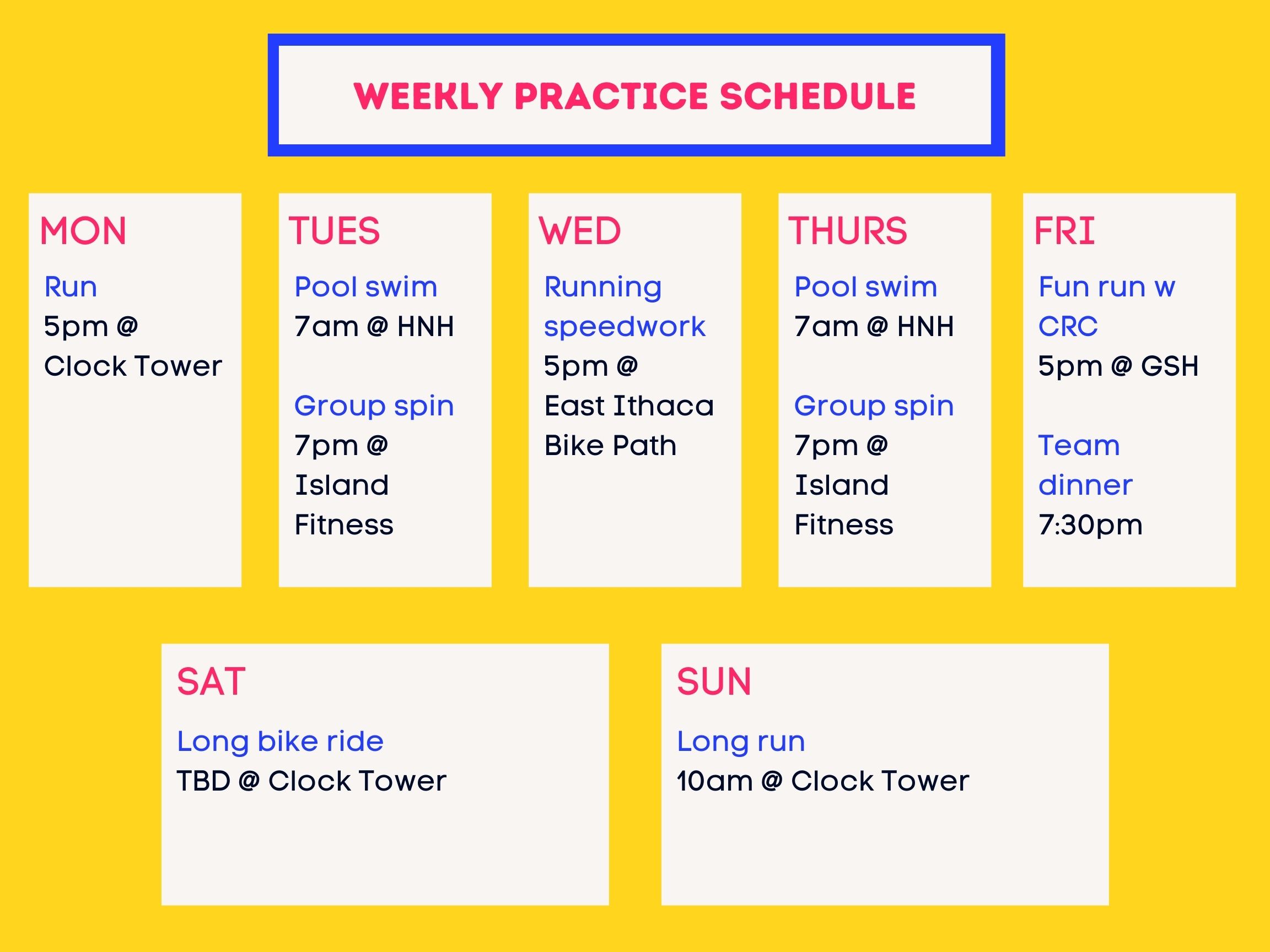 WEEKLY PRACTICE SCHEDULE

MON

Run
5pm @ Clock Tower

TUES

Pool swim
7am @ HNH

Group spin
7pm @ Island Fitness

WED

Running speedwork
5pm @ East Ithaca Bike Path

THURS

Pool swim
7am @ HNH

Group spin
7pm @ Island Fitness

FRI

Fun run w CRC
5pm @ GSH

Team dinner
7:30pm

SAT

Long bike ride
TBD @ Clock Tower

SUN

Long run
10am @ Clock Tower